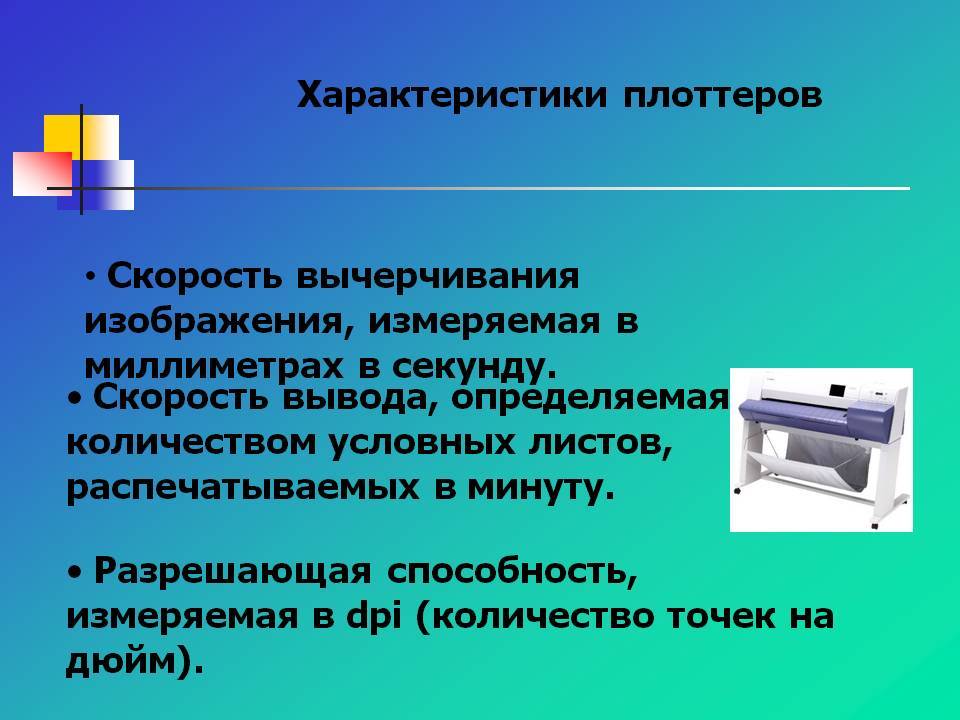 Характеристики плоттеров

• Скорость вычерчивания изображения, измеряемая в миллиметрах в секунду.

• Скорость вывода, определяемая количеством условных листов, распечатываемых в минуту.

• Разрешающая способность, измеряемая в dpi (количество точек на дюйм).